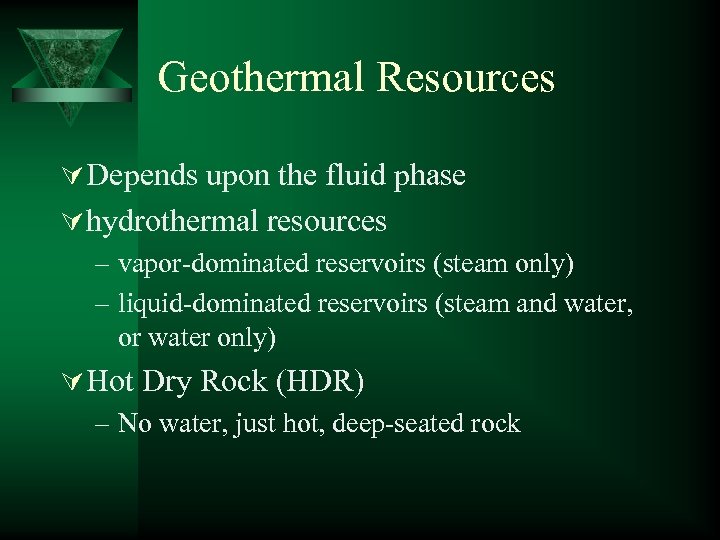 Geothermal Resources

∀ Depends upon the fluid phase

∀ hydrothermal resources

– vapor-dominated reservoirs (steam only)

– liquid-dominated reservoirs (steam and water, or water only)

∀ Hot Dry Rock (HDR)

– No water, just hot, deep-seated rock